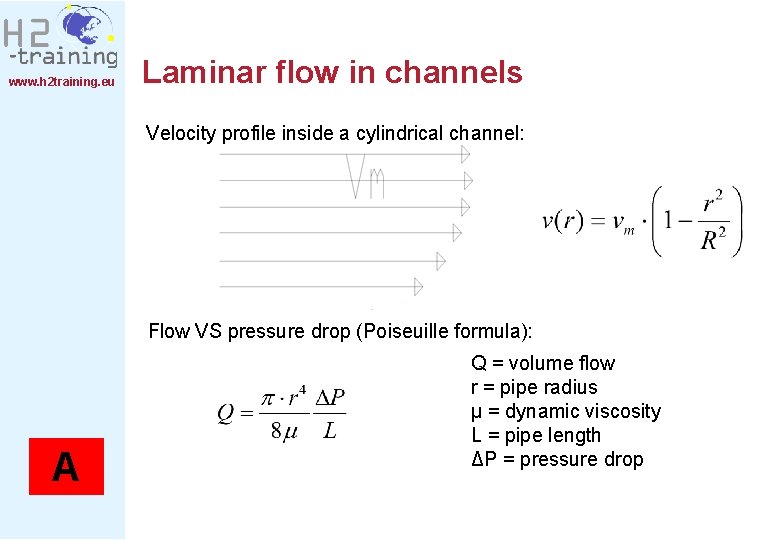 H2
-training
www.h2training.eu

Laminar flow in channels

Velocity profile inside a cylindrical channel:

Vm

$v(r) = v_m \cdot \left(1 - \frac{r^2}{R^2}\right)$

Flow VS pressure drop (Poiseuille formula):

$Q = \frac{\pi \cdot r^4}{8\mu} \frac{\Delta P}{L}$

Q = volume flow
r = pipe radius
μ = dynamic viscosity
L = pipe length
ΔP = pressure drop

A